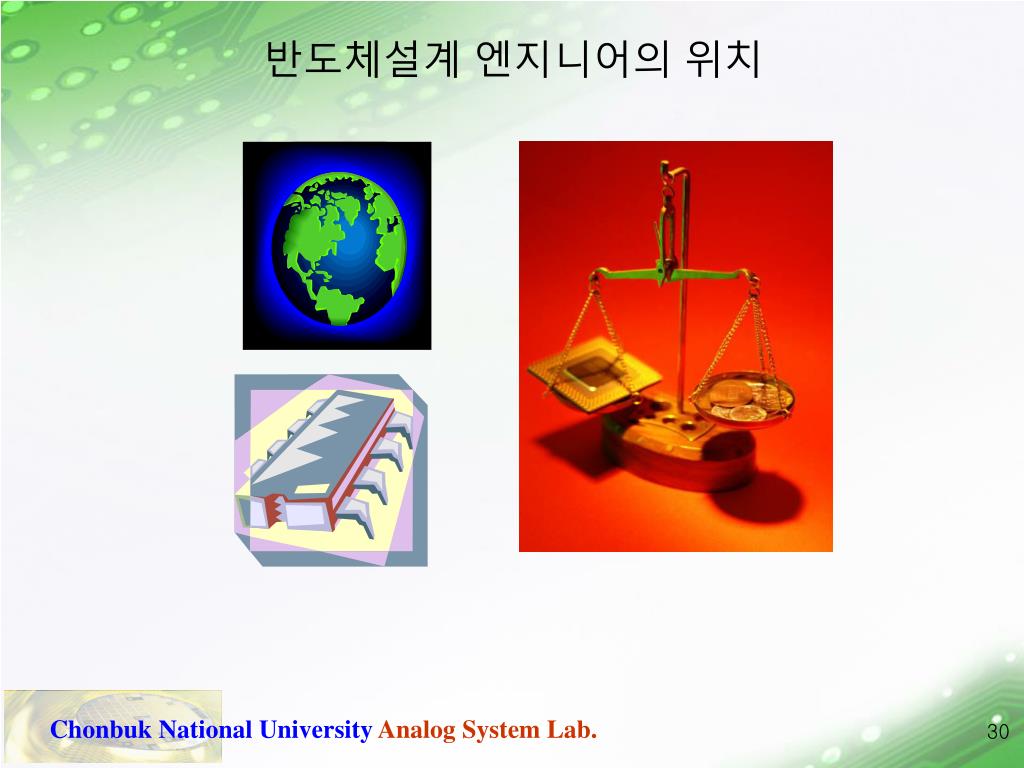 반도체설계 엔지니어의 위치

Chonbuk National University Analog System Lab.

30